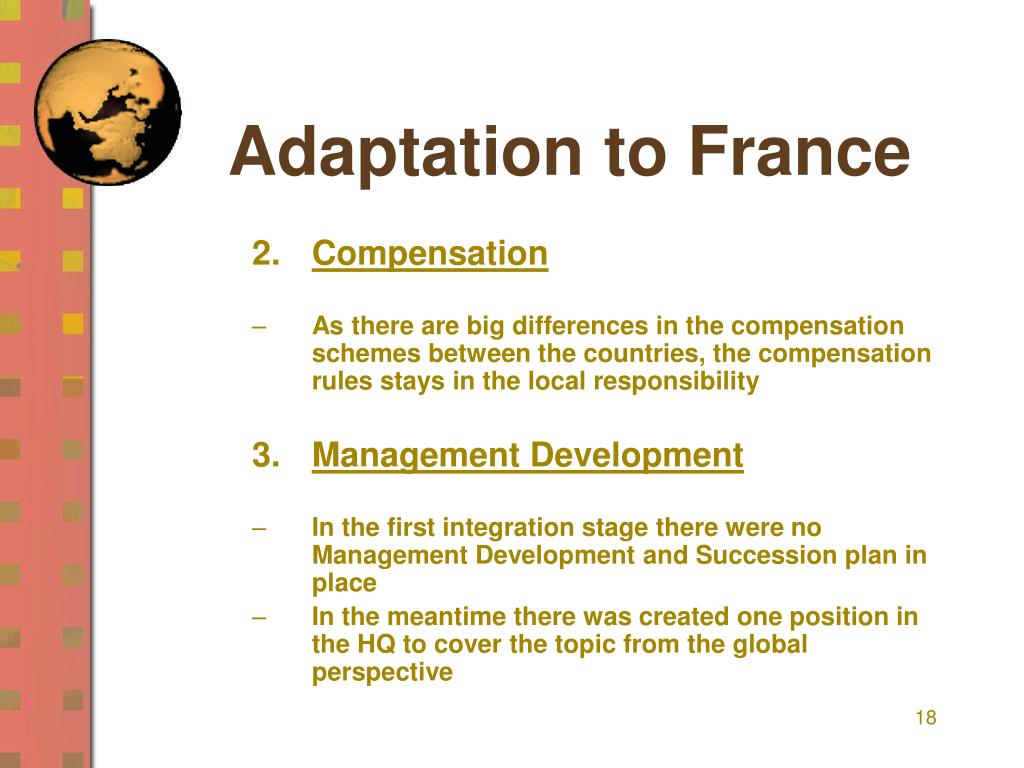 Adaptation to France

2. Compensation

– As there are big differences in the compensation schemes between the countries, the compensation rules stays in the local responsibility

3. Management Development

– In the first integration stage there were no Management Development and Succession plan in place

– In the meantime there was created one position in the HQ to cover the topic from the global perspective

18